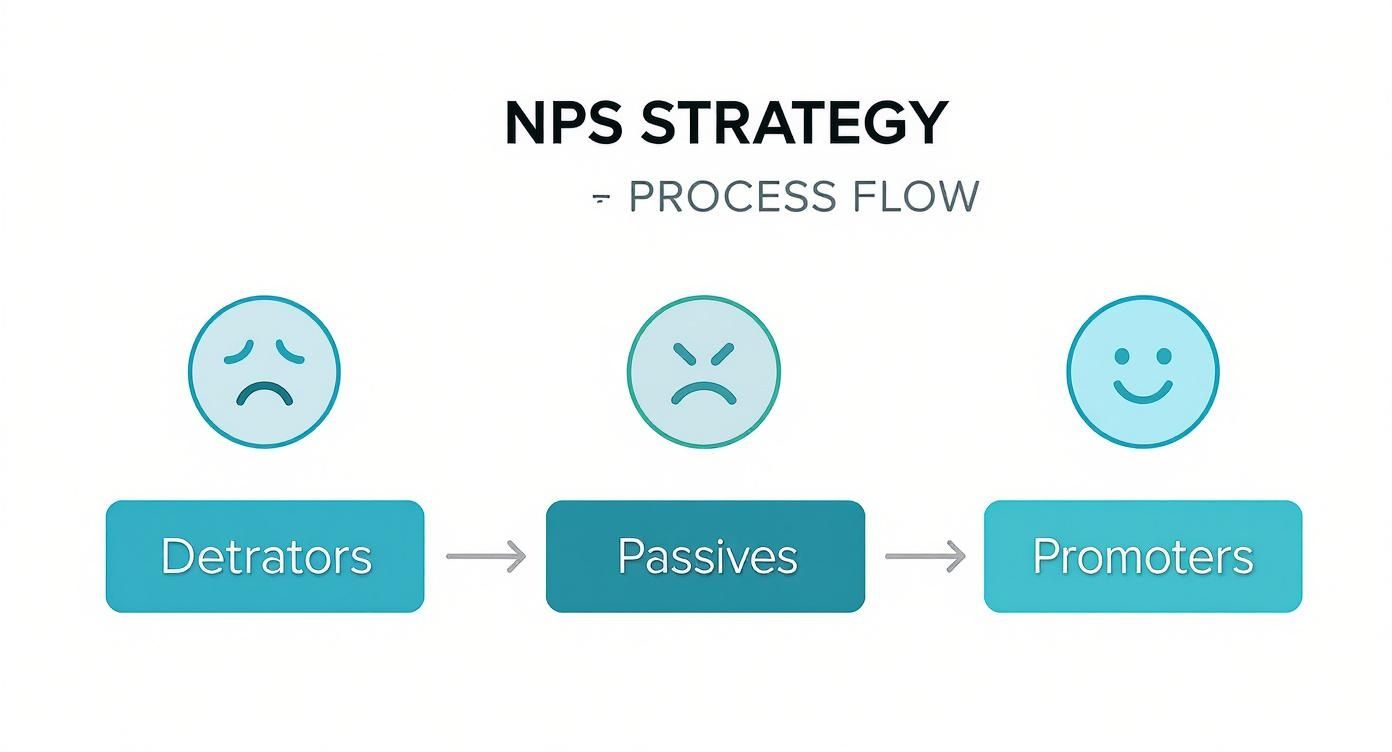 NPS STRATEGY

- PROCESS FLOW

Detrators

Passives

Promoters